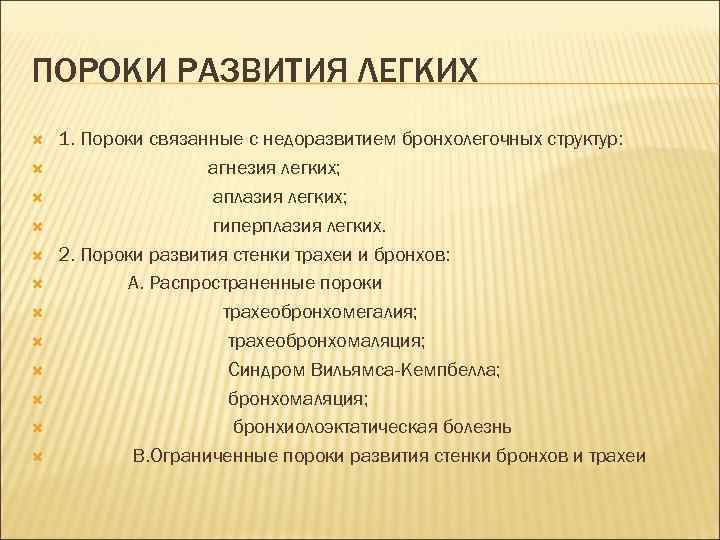 ПОРОКИ РАЗВИТИЯ ЛЕГКИХ

1. Пороки связанные с недоразвитием бронхолегочных структур:

агнезия легких;

аплазия легких;

гиперплазия легких.

2. Пороки развития стенки трахеи и бронхов:

А. Распространенные пороки

трахеобронхомегалия;

трахеобронхомаляция;

Синдром Вильямса-Кемпбелла;

бронхомаляция;

бронхиолоэктатическая болезнь

В.Ограниченные пороки развития стенки бронхов и трахеи